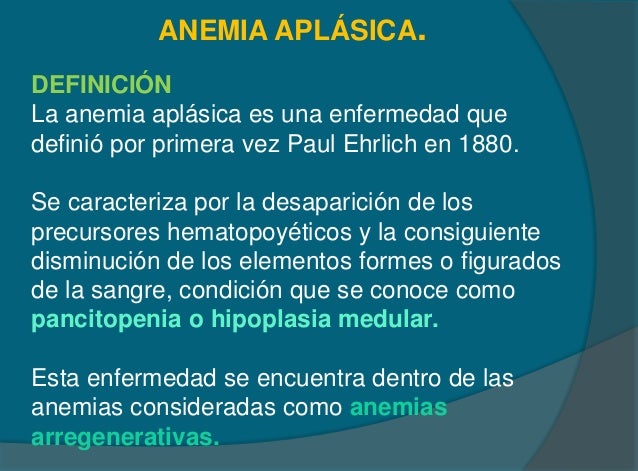 ANEMIA APLÁSICA.

DEFINICIÓN
La anemia aplásica es una enfermedad que definió por primera vez Paul Ehrlich en 1880.

Se caracteriza por la desaparición de los precursores hematopoyéticos y la consiguiente disminución de los elementos formes o figurados de la sangre, condición que se conoce como pancitopenia o hipoplasia medular.

Esta enfermedad se encuentra dentro de las anemias consideradas como anemias arregenerativas.